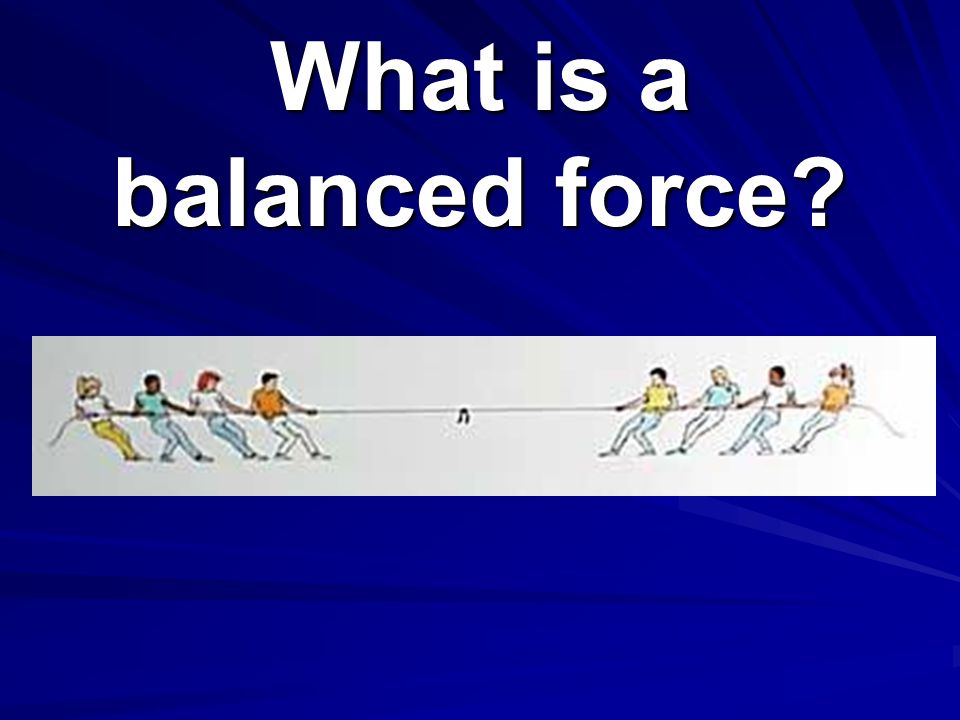 What is a balanced force?